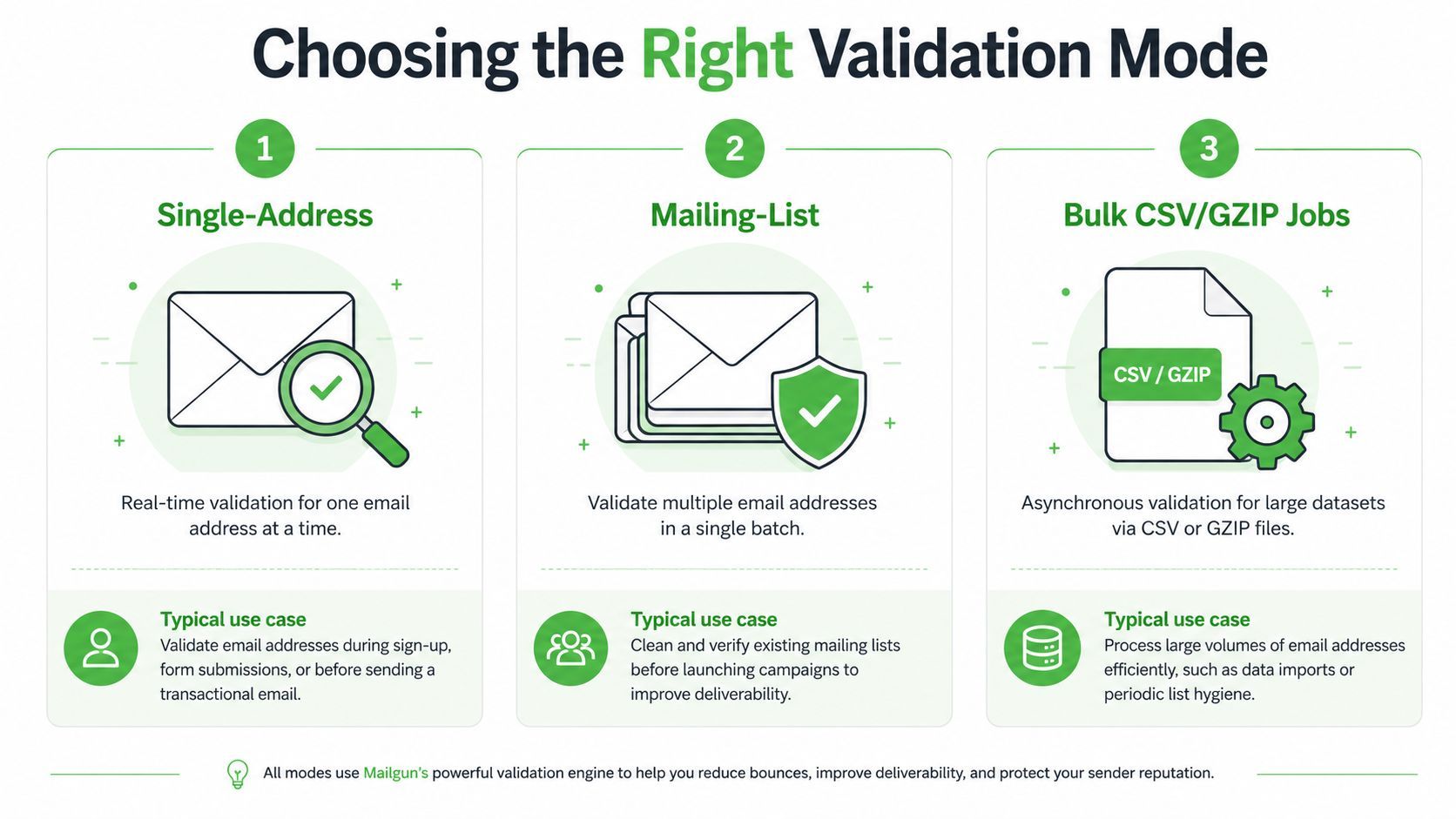 Choosing the Right Validation Mode

1

Single-Address

Real-time validation for one email address at a time.

Typical use case
Validate email addresses during sign-up, form submissions, or before sending a transactional email.

2

Mailing-List

Validate multiple email addresses in a single batch.

Typical use case
Clean and verify existing mailing lists before launching campaigns to improve deliverability.

3

Bulk CSV/GZIP Jobs

CSV / GZIP

Asynchronous validation for large datasets via CSV or GZIP files.

Typical use case
Process large volumes of email addresses efficiently, such as data imports or periodic list hygiene.

All modes use Mailgun's powerful validation engine to help you reduce bounces, improve deliverability, and protect your sender reputation.